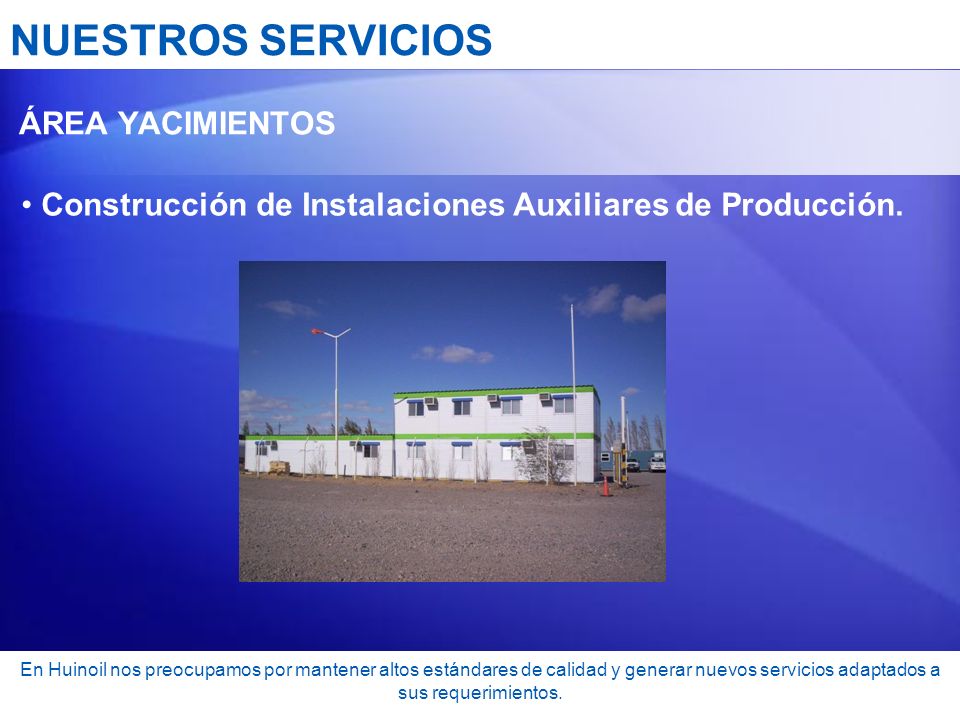 NUESTROS SERVICIOS

ÁREA YACIMIENTOS

• Construcción de Instalaciones Auxiliares de Producción.

En Huinoil nos preocupamos por mantener altos estándares de calidad y generar nuevos servicios adaptados a sus requerimientos.